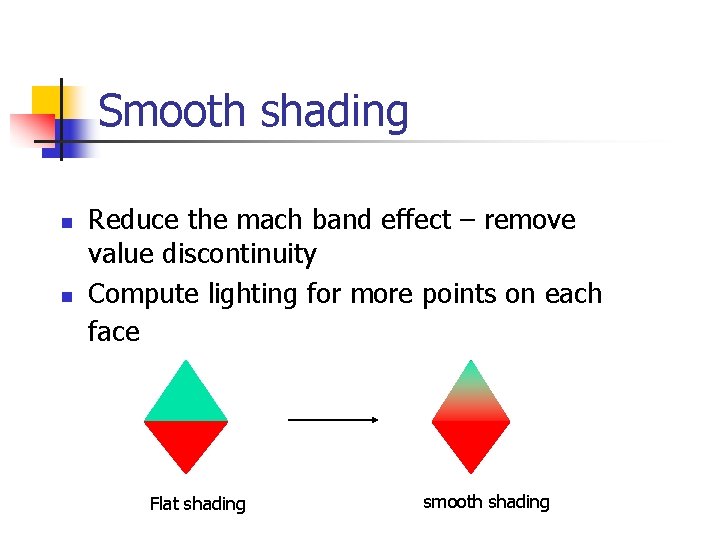 Smooth shading

- Reduce the mach band effect – remove value discontinuity
- Compute lighting for more points on each face

Flat shading

smooth shading